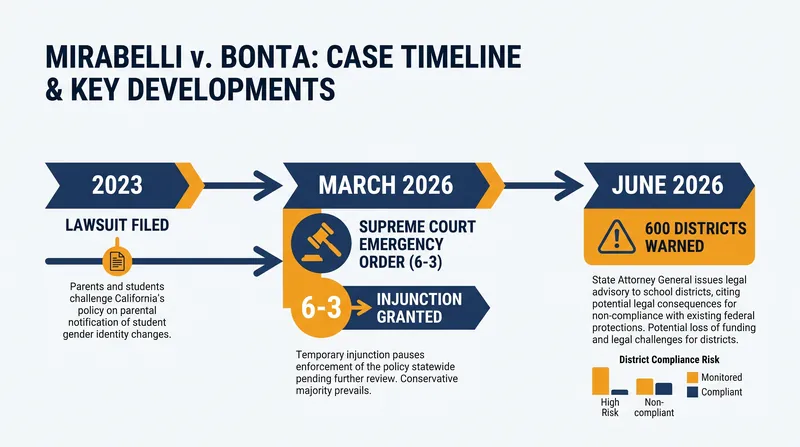 MIRABELLI v. BONTA: CASE TIMELINE & KEY DEVELOPMENTS

2023

LAWSUIT FILED

Parents and students challenge California's policy on parental notification of student gender identity changes.

MARCH 2026

SUPREME COURT EMERGENCY ORDER (6-3)

6-3

INJUNCTION GRANTED

Temporary injunction pauses enforcement of the policy statewide pending further review. Conservative majority prevails.

JUNE 2026

600 DISTRICTS WARNED

State Attorney General issues legal advisory to school districts, citing potential legal consequences for non-compliance with existing federal protections. Potential loss of funding and legal challenges for districts.

District Compliance Risk

High Risk

Non-compliant

Monitored

Compliant